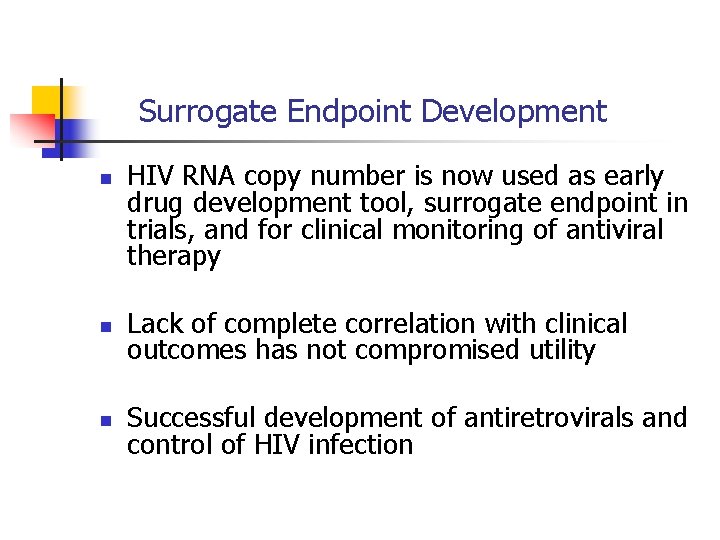 Surrogate Endpoint Development

- HIV RNA copy number is now used as early drug development tool, surrogate endpoint in trials, and for clinical monitoring of antiviral therapy

- Lack of complete correlation with clinical outcomes has not compromised utility

- Successful development of antiretrovirals and control of HIV infection